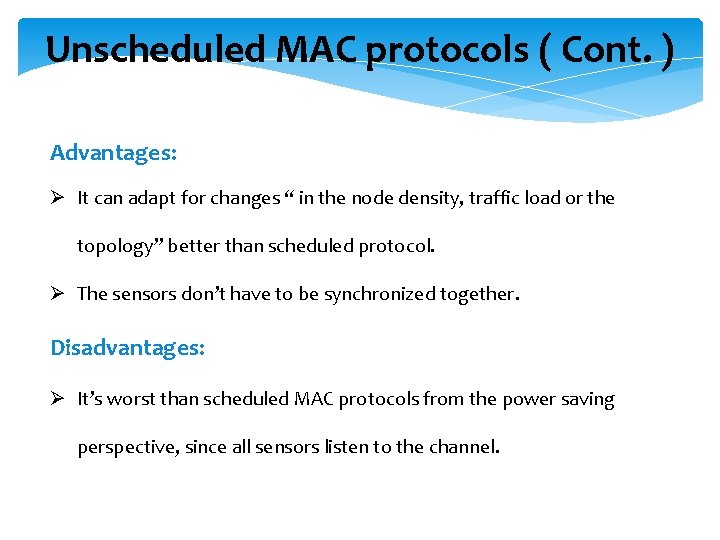 Unscheduled MAC protocols ( Cont. )

Advantages:

➢ It can adapt for changes “ in the node density, traffic load or the topology” better than scheduled protocol.

➢ The sensors don’t have to be synchronized together.

Disadvantages:

➢ It’s worst than scheduled MAC protocols from the power saving perspective, since all sensors listen to the channel.